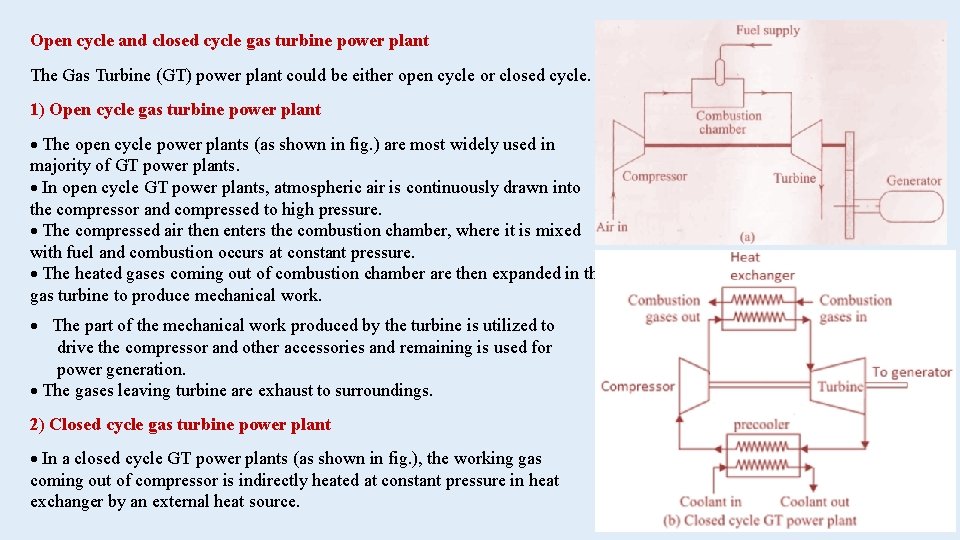 Open cycle and closed cycle gas turbine power plant

The Gas Turbine (GT) power plant could be either open cycle or closed cycle.

1) Open cycle gas turbine power plant

• The open cycle power plants (as shown in fig.) are most widely used in majority of GT power plants.
• In open cycle GT power plants, atmospheric air is continuously drawn into the compressor and compressed to high pressure.
• The compressed air then enters the combustion chamber, where it is mixed with fuel and combustion occurs at constant pressure.
• The heated gases coming out of combustion chamber are then expanded in th gas turbine to produce mechanical work.

• The part of the mechanical work produced by the turbine is utilized to drive the compressor and other accessories and remaining is used for power generation.
• The gases leaving turbine are exhaust to surroundings.

2) Closed cycle gas turbine power plant

• In a closed cycle GT power plants (as shown in fig.), the working gas coming out of compressor is indirectly heated at constant pressure in heat exchanger by an external heat source.

Fuel supply
Combustion chamber
Compressor
Turbine
Generator
Air in
(a)

Heat exchanger
Combustion gases out
Combustion gases in
Compressor
Turbine
To generator
precooler
Coolant in
Coolant out
(b) Closed cycle GT power plant